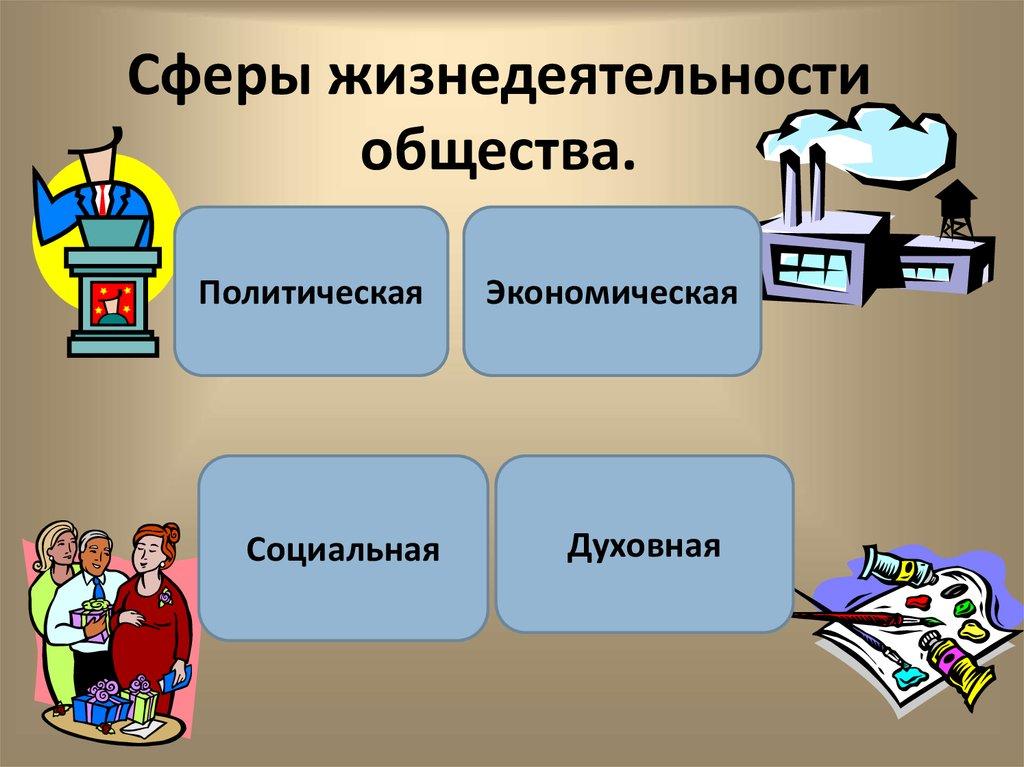 Сферы жизнедеятельности общества.

Политическая

Экономическая

Социальная

Духовная